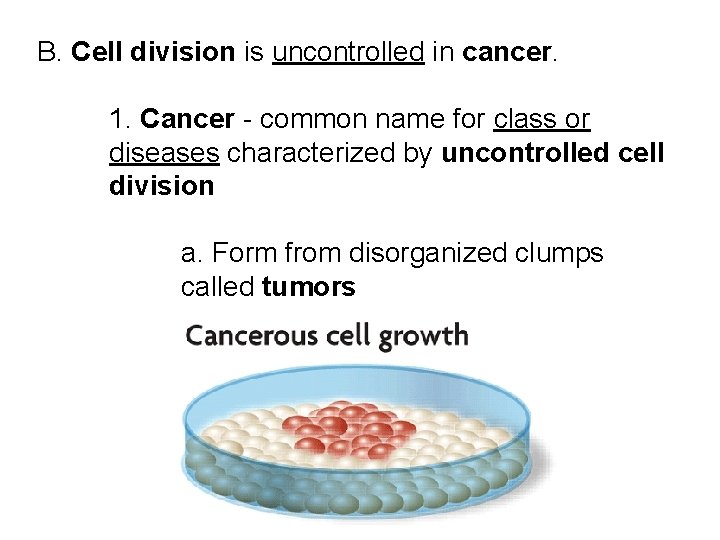 B. Cell division is uncontrolled in cancer.

1. Cancer - common name for class or diseases characterized by uncontrolled cell division

a. Form from disorganized clumps called tumors

Cancerous cell growth